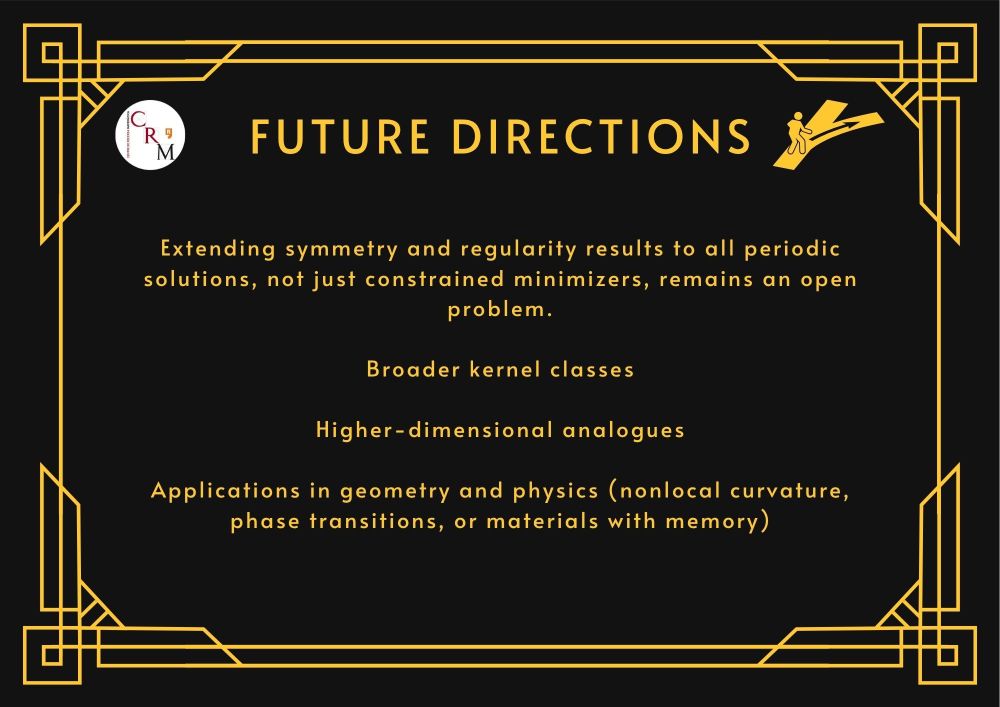 CRM

FUTURE DIRECTIONS

Extending symmetry and regularity results to all periodic solutions, not just constrained minimizers, remains an open problem.

Broader kernel classes

Higher-dimensional analogues

Applications in geometry and physics (nonlocal curvature, phase transitions, or materials with memory)